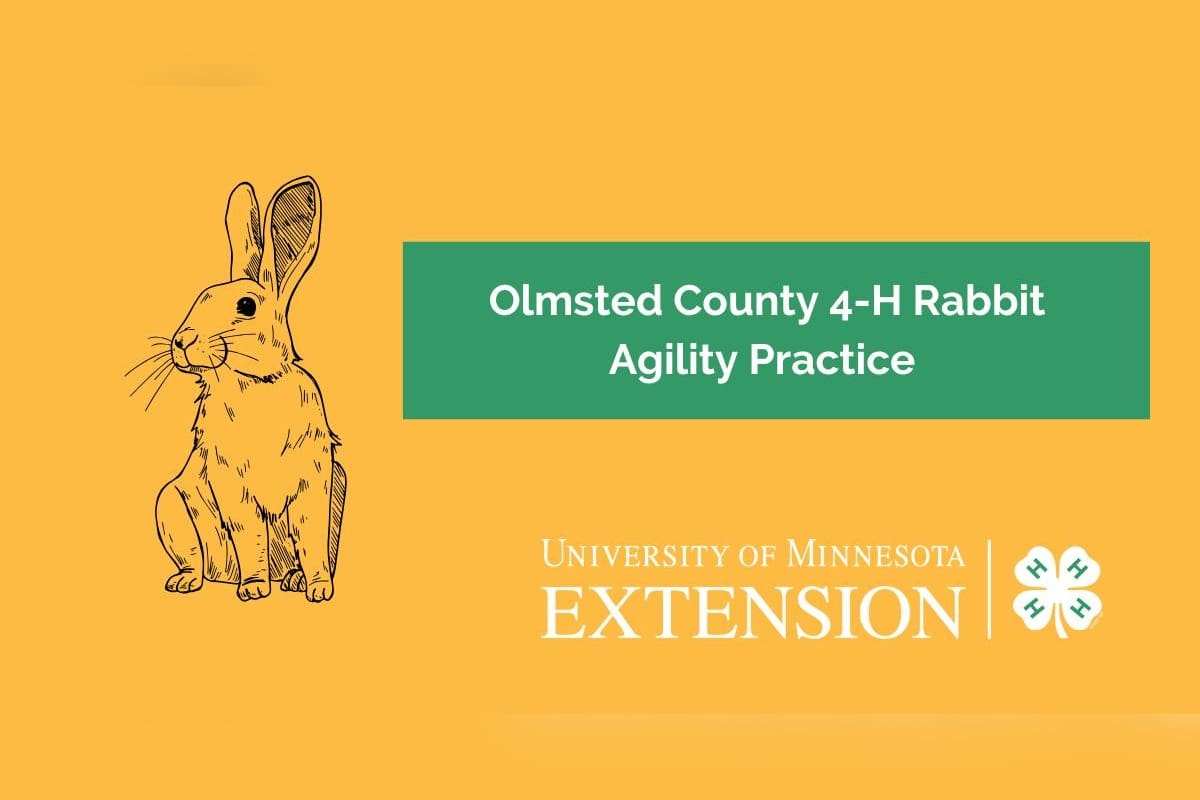 Olmsted County 4-H Rabbit Agility Practice

UNIVERSITY OF MINNESOTA
EXTENSION

H H
H H